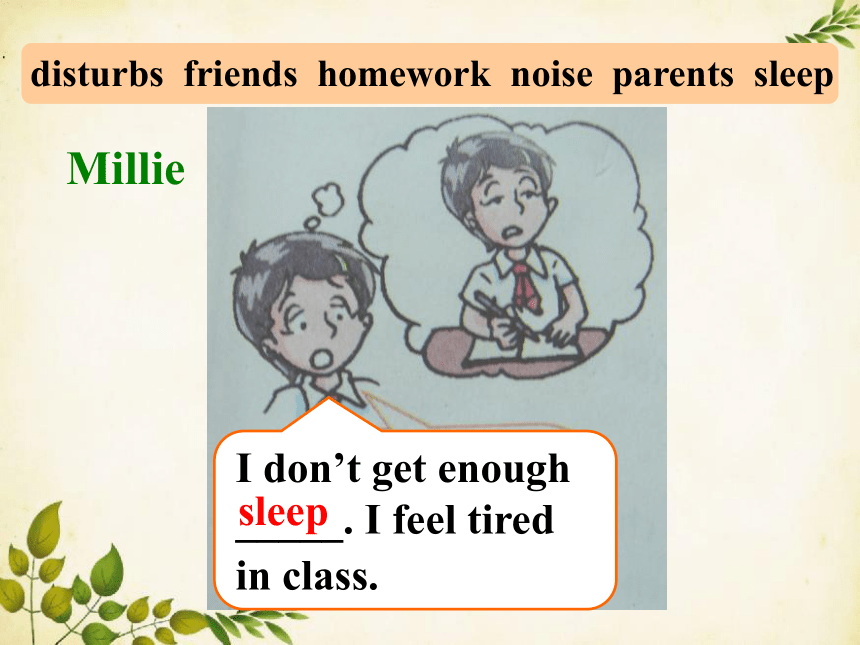 disturbs friends homework noise parents sleep

Millie

I don’t get enough sleep. I feel tired in class.